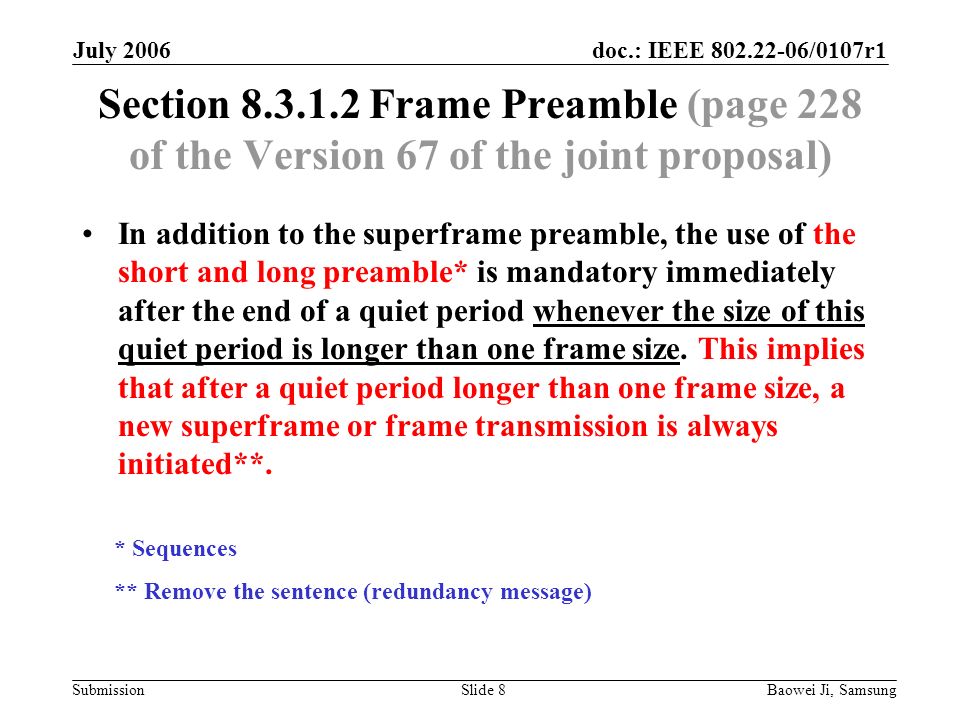 July 2006 doc.: IEEE 802.22-06/0107r1

Section 8.3.1.2 Frame Preamble (page 228 of the Version 67 of the joint proposal)

• In addition to the superframe preamble, the use of the short and long preamble* is mandatory immediately after the end of a quiet period whenever the size of this quiet period is longer than one frame size. This implies that after a quiet period longer than one frame size, a new superframe or frame transmission is always initiated**.

* Sequences

** Remove the sentence (redundancy message)

Submission Slide 8 Baowei Ji, Samsung